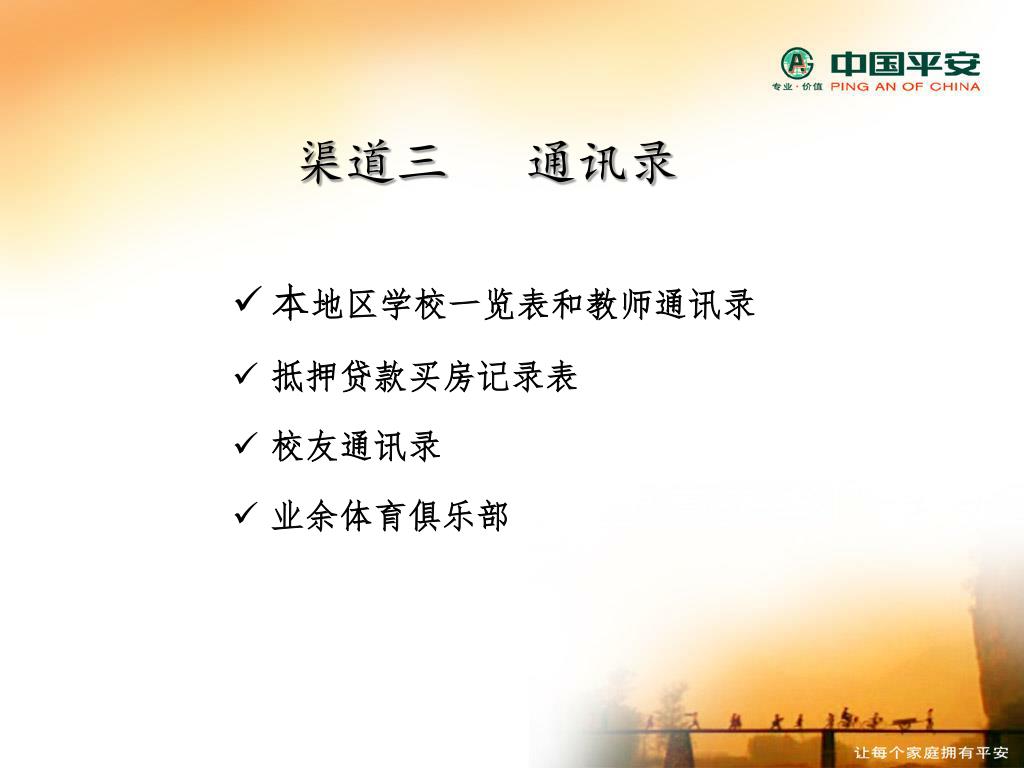 中国平安
专业·价值 PING AN OF CHINA

渠道三　通讯录

✓ 本地区学校一览表和教师通讯录
✓ 抵押贷款买房记录表
✓ 校友通讯录
✓ 业余体育俱乐部

让每个家庭拥有平安